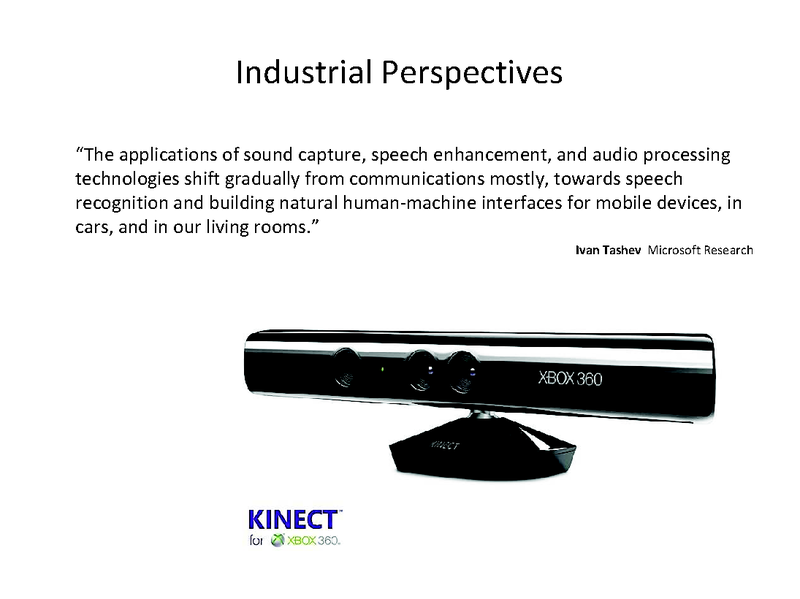 Industrial Perspectives

“The applications of sound capture, speech enhancement, and audio processing technologies shift gradually from communications mostly, towards speech recognition and building natural human-machine interfaces for mobile devices, in cars, and in our living rooms.”

Ivan Tashev Microsoft Research

XBOX 360

KINECT

KINECT™
for XBOX 360.